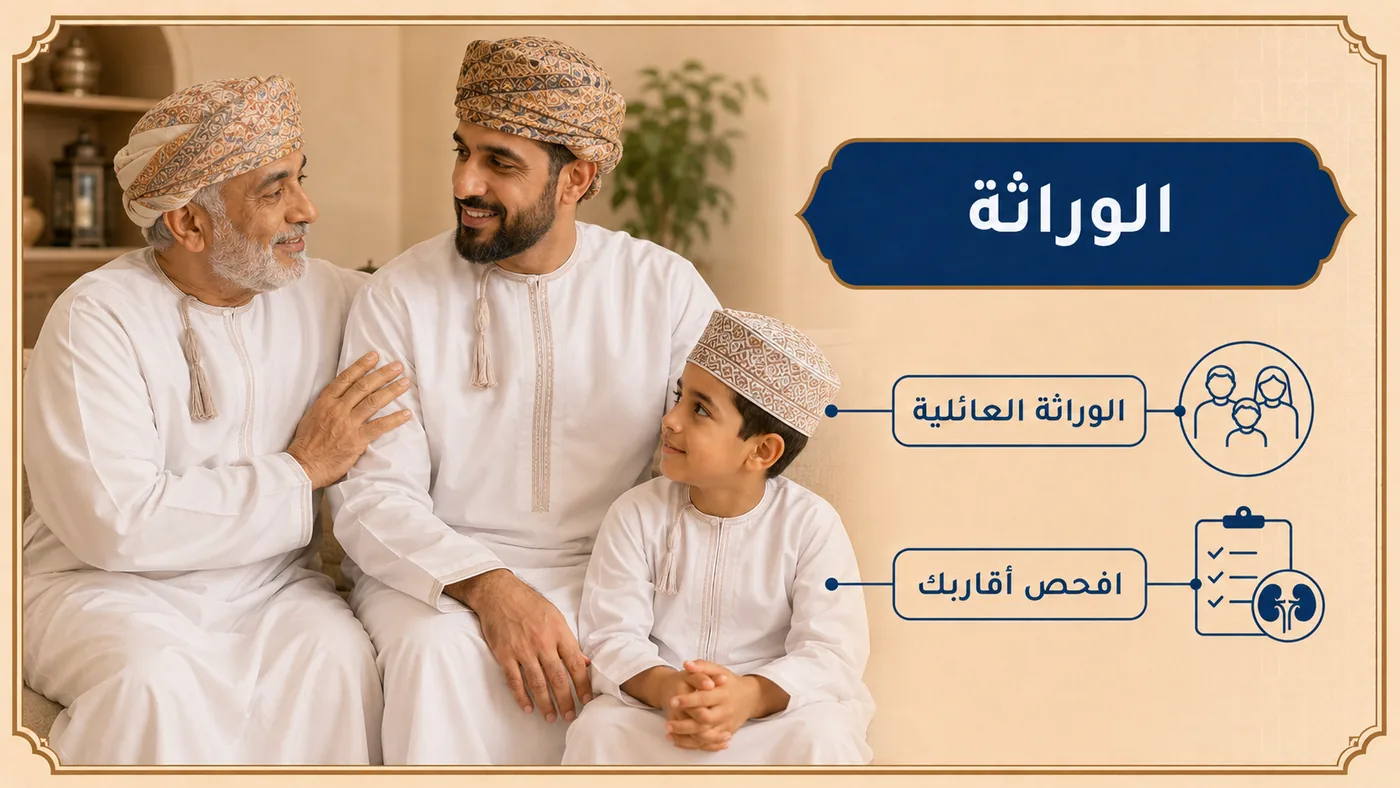 الوراثة

الوراثة العائلية

افحص أقاربك